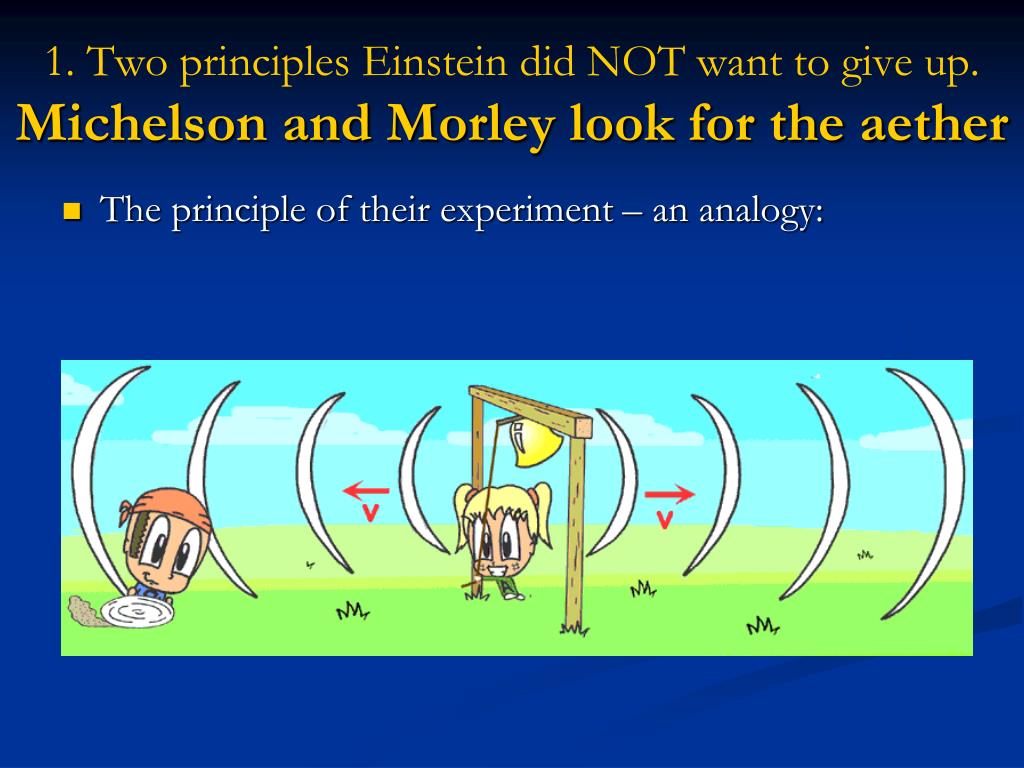 1. Two principles Einstein did NOT want to give up.
Michelson and Morley look for the aether

The principle of their experiment – an analogy:

v

v